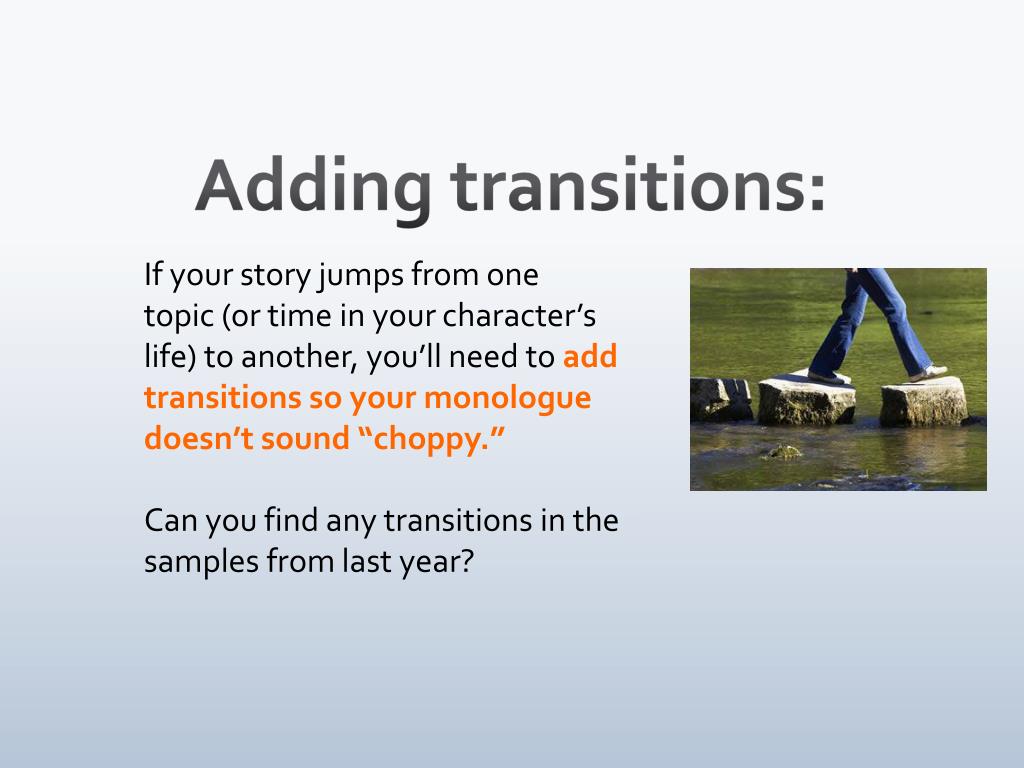 Adding transitions:

If your story jumps from one topic (or time in your character’s life) to another, you’ll need to add transitions so your monologue doesn’t sound “choppy.”

Can you find any transitions in the samples from last year?